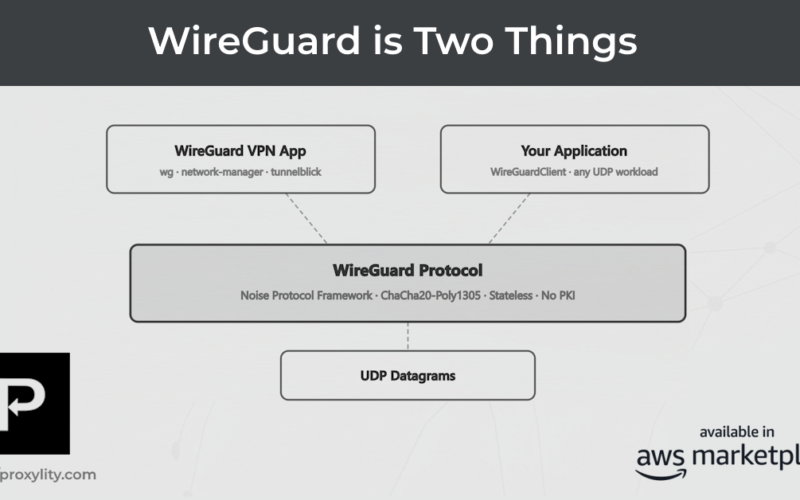 WireGuard is Two Things

WireGuard VPN App
wg · network-manager · tunnelblick

Your Application
WireGuardClient · any UDP workload

WireGuard Protocol
Noise Protocol Framework · ChaCha20-Poly1305 · Stateless · No PKI

UDP Datagrams

P

proxylity.com

available in
aws marketpl